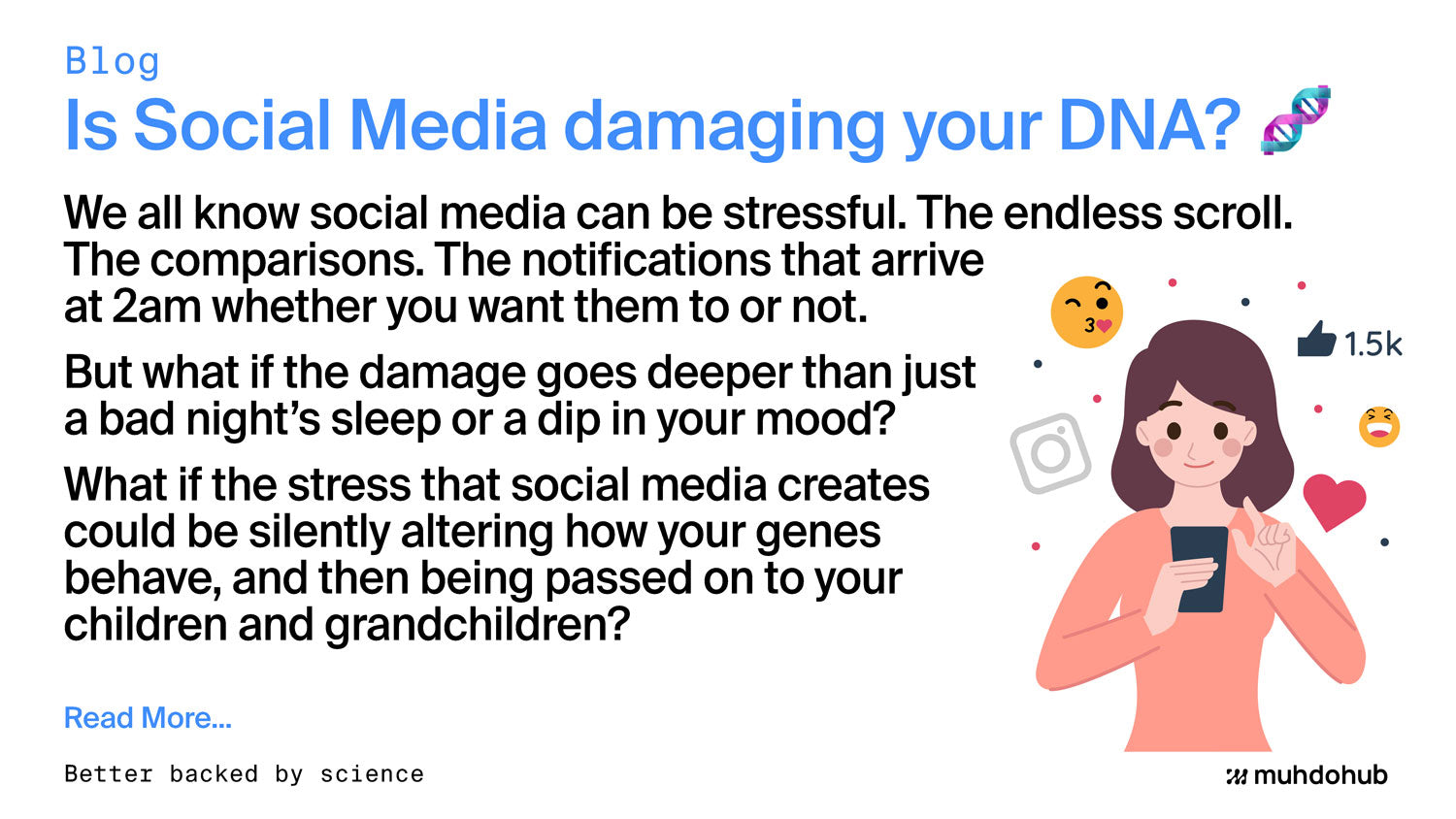 Blog

Is Social Media damaging your DNA? 🧬

We all know social media can be stressful. The endless scroll. The comparisons. The notifications that arrive at 2am whether you want them to or not.

But what if the damage goes deeper than just a bad night's sleep or a dip in your mood?

What if the stress that social media creates could be silently altering how your genes behave, and then being passed on to your children and grandchildren?

1.5k

Read More...

Better backed by science

muhdohub